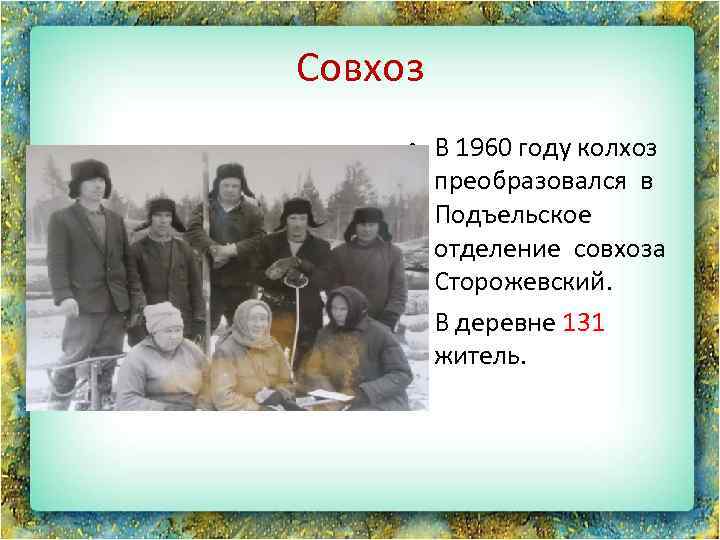 Совхоз

• В 1960 году колхоз преобразовался в Подъельское отделение совхоза Сторожевский.

В деревне 131 житель.